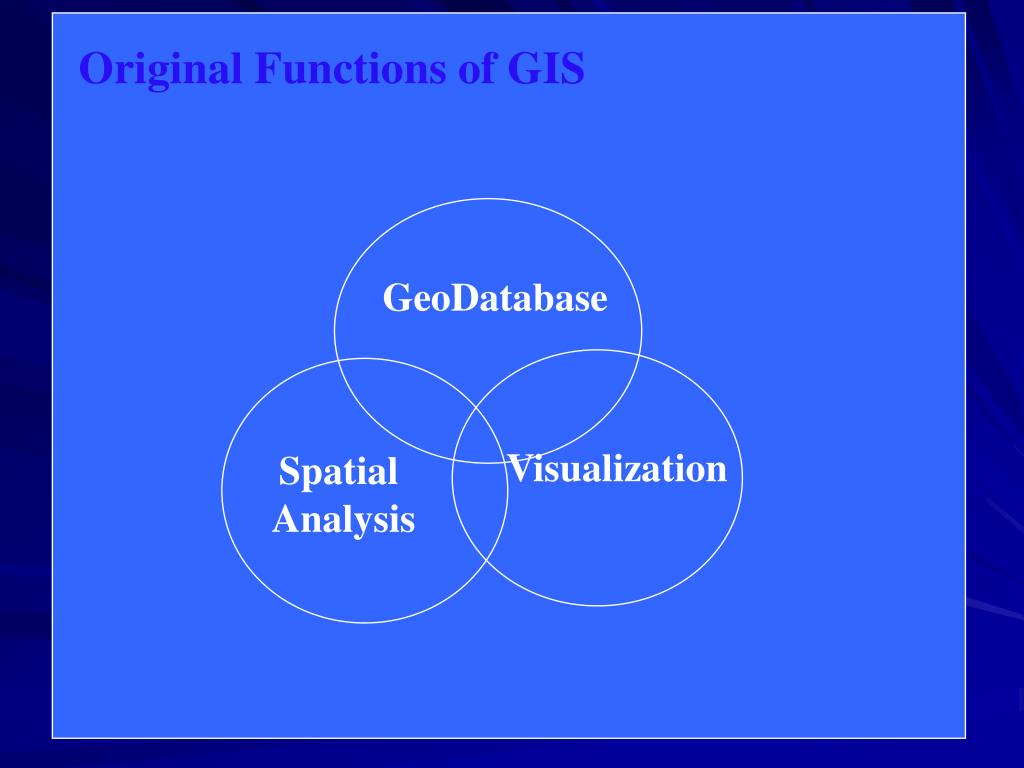 Original Functions of GIS

GeoDatabase

Spatial Analysis

Visualization